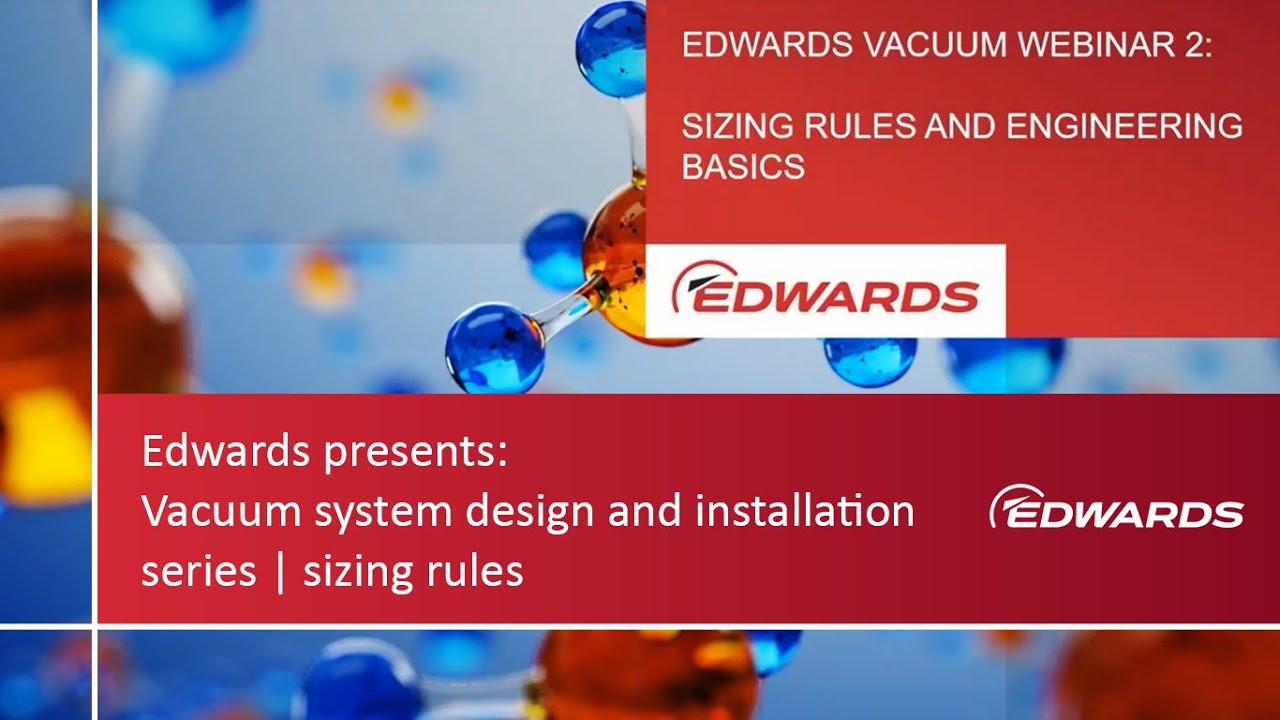 EDWARDS VACUUM WEBINAR 2:

SIZING RULES AND ENGINEERING BASICS

EDWARDS

Edwards presents:
Vacuum system design and installation series | sizing rules

EDWARDS